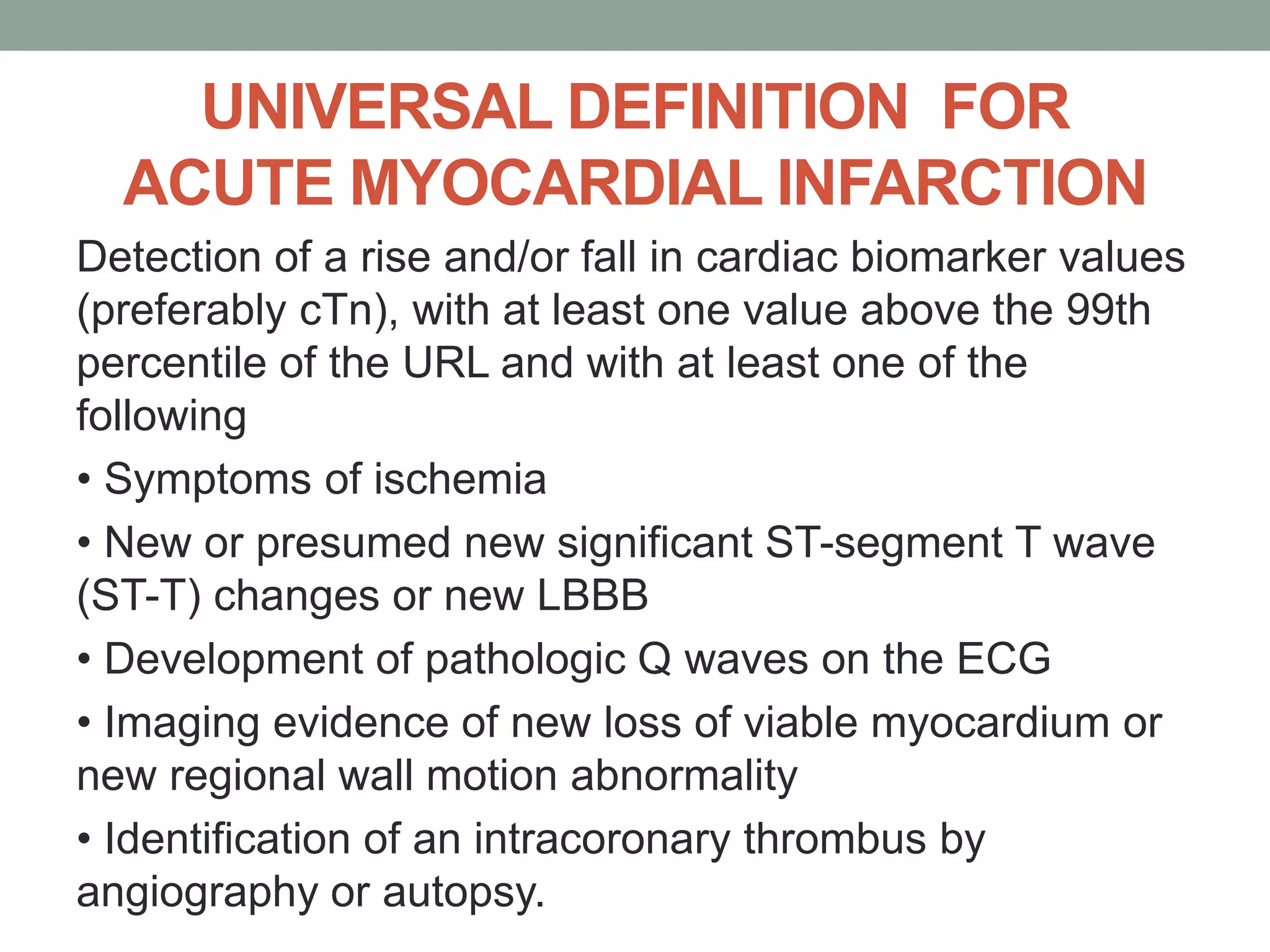 UNIVERSAL DEFINITION FOR ACUTE MYOCARDIAL INFARCTION

Detection of a rise and/or fall in cardiac biomarker values (preferably cTn), with at least one value above the 99th percentile of the URL and with at least one of the following

• Symptoms of ischemia

• New or presumed new significant ST-segment T wave (ST-T) changes or new LBBB

• Development of pathologic Q waves on the ECG

• Imaging evidence of new loss of viable myocardium or new regional wall motion abnormality

• Identification of an intracoronary thrombus by angiography or autopsy.